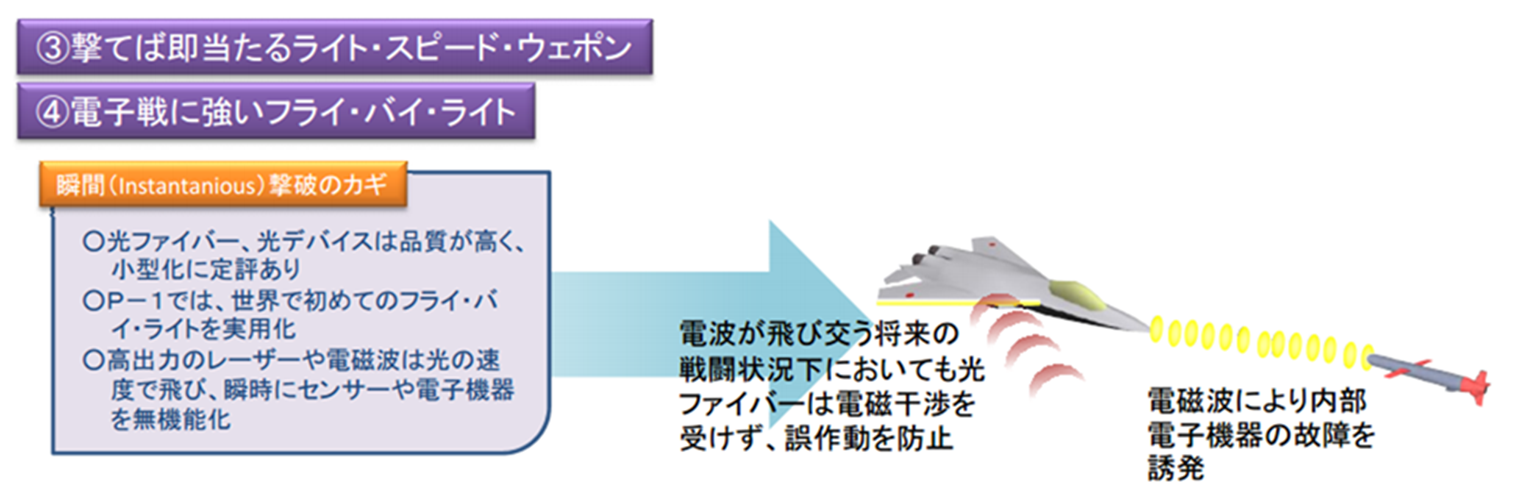 ③撃てば即当たるライト・スピード・ウェポン

④電子戦に強いフライ・バイ・ライト

瞬間（Instantanious）撃破のカギ

○光ファイバー、光デバイスは品質が高く、小型化に定評あり
○P－1では、世界で初めてのフライ・バイ・ライトを実用化
○高出力のレーザーや電磁波は光の速度で飛び、瞬時にセンサーや電子機器を無機能化

電波が飛び交う将来の戦闘状況下においても光ファイバーは電磁干渉を受けず、誤作動を防止

電磁波により内部電子機器の故障を誘発